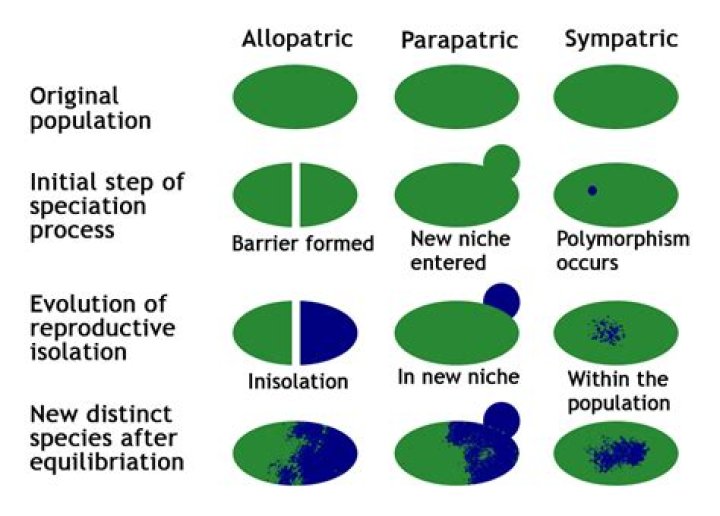 Allopatric Parapatric Sympatric

Original population

Initial step of speciation process

Barrier formed

New niche entered

Polymorphism occurs

Evolution of reproductive isolation

Inisolation

In new niche

Within the population

New distinct species after equilibriation